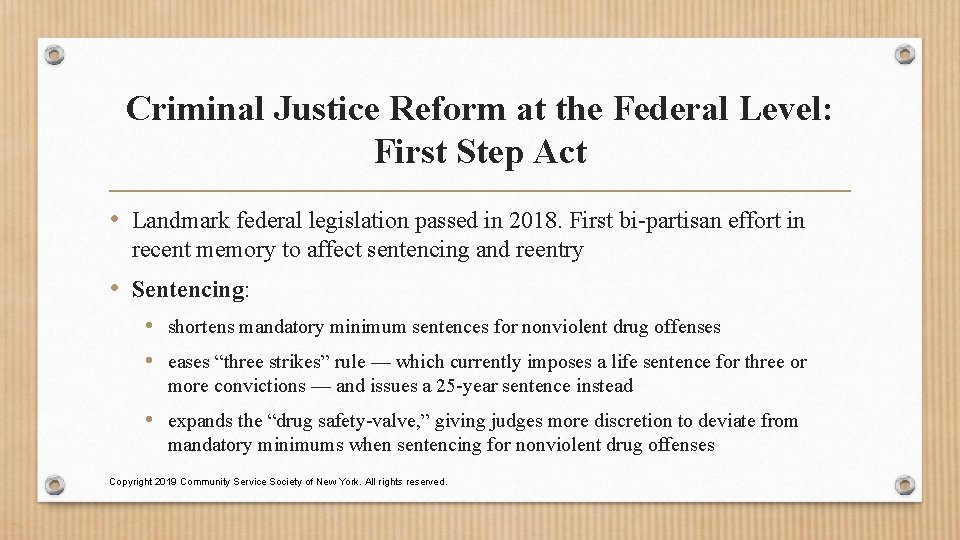 Criminal Justice Reform at the Federal Level: First Step Act

• Landmark federal legislation passed in 2018. First bi-partisan effort in recent memory to affect sentencing and reentry

• Sentencing:

• shortens mandatory minimum sentences for nonviolent drug offenses

• eases “three strikes” rule — which currently imposes a life sentence for three or more convictions — and issues a 25-year sentence instead

• expands the “drug safety-valve,” giving judges more discretion to deviate from mandatory minimums when sentencing for nonviolent drug offenses

Copyright 2019 Community Service Society of New York. All rights reserved.